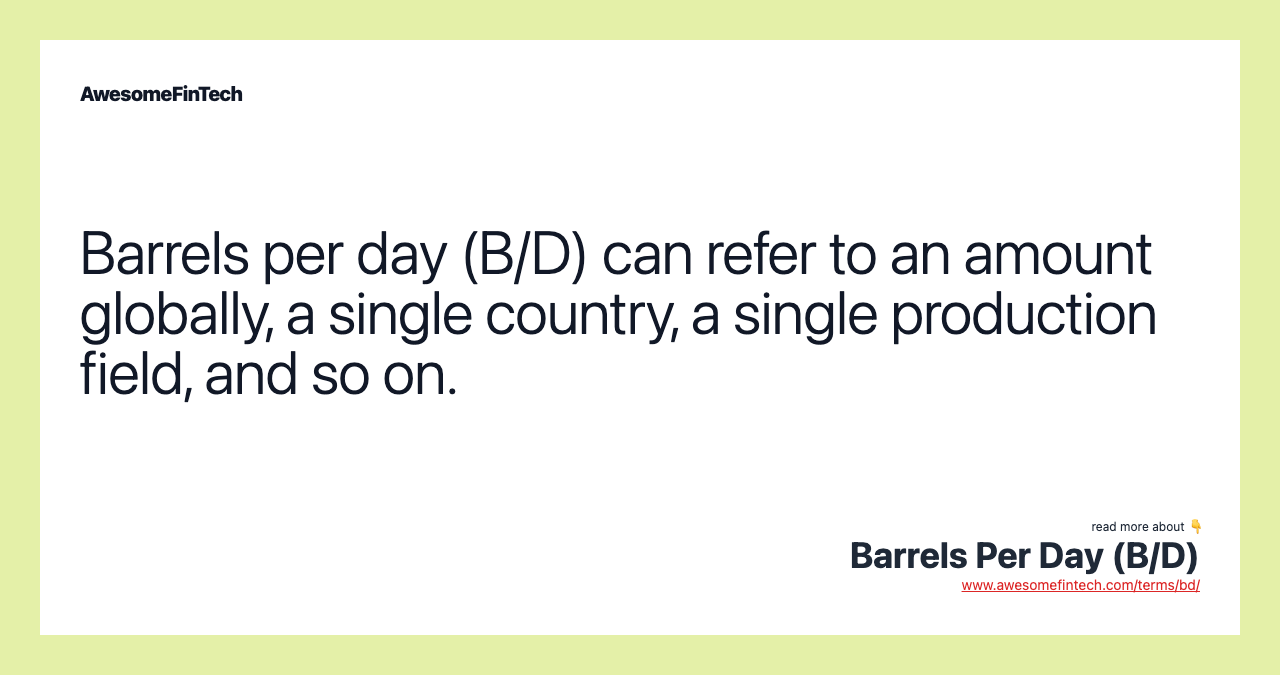 AwesomeFinTech

Barrels per day (B/D) can refer to an amount globally, a single country, a single production field, and so on.

read more about 👇
Barrels Per Day (B/D)
www.awesomefintech.com/terms/bd/